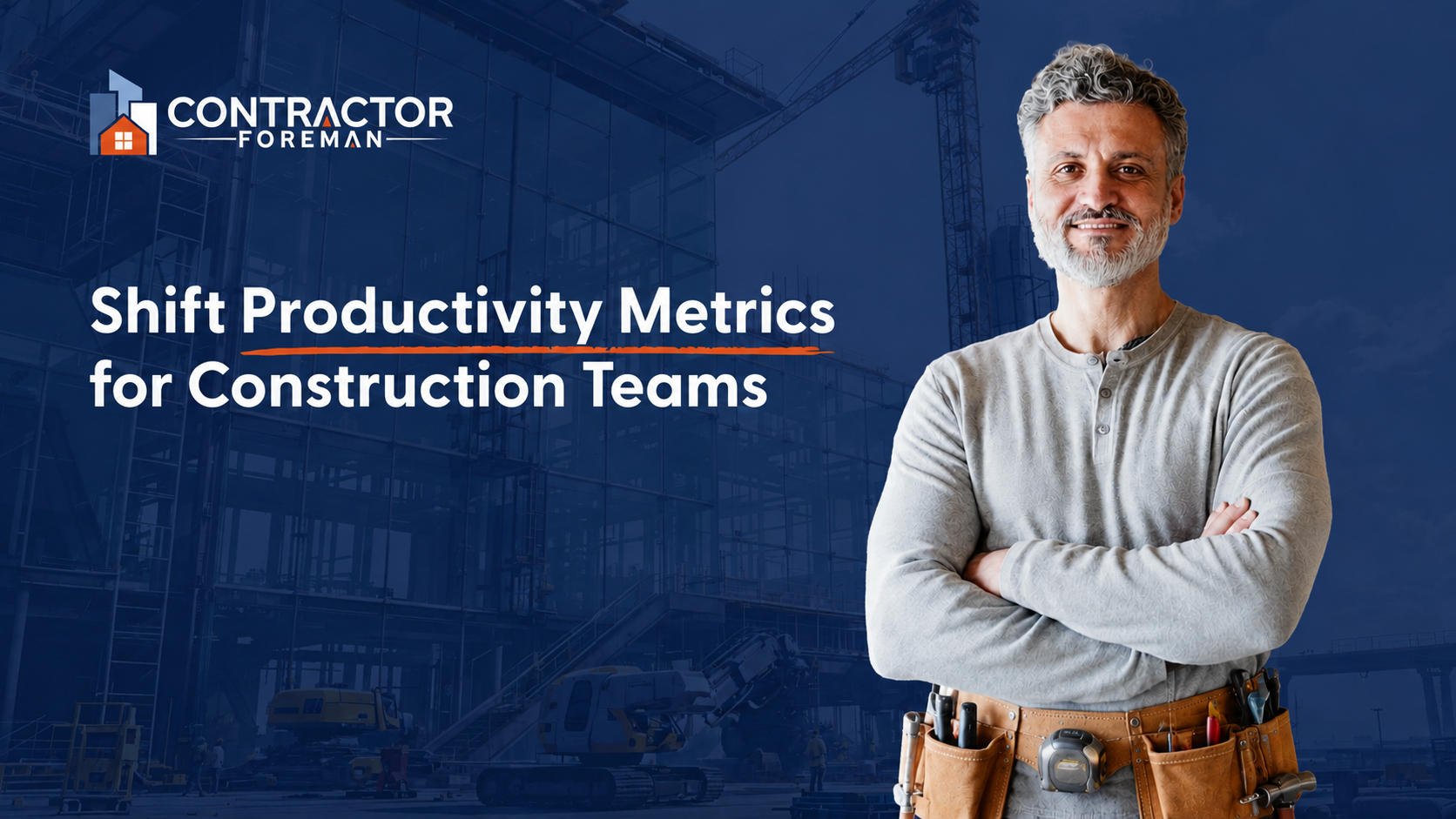 CONTRACTOR
FOREMAN

Shift Productivity Metrics for Construction Teams